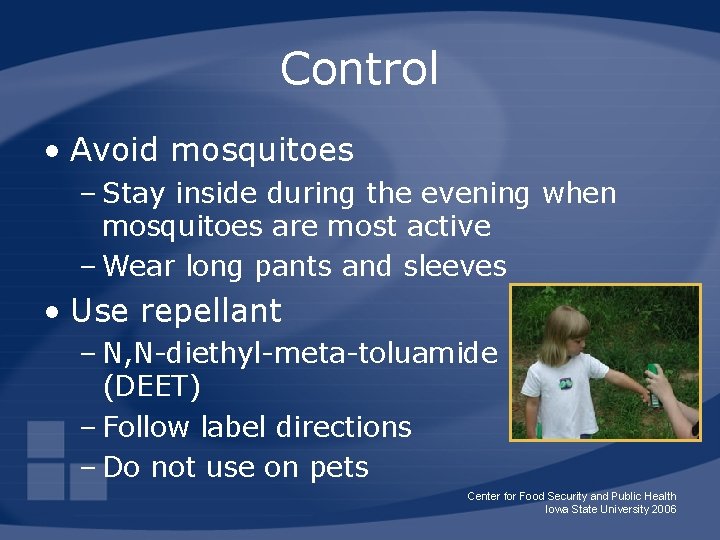 Control

• Avoid mosquitoes
– Stay inside during the evening when mosquitoes are most active
– Wear long pants and sleeves

• Use repellant
– N,N-diethyl-meta-toluamide (DEET)
– Follow label directions
– Do not use on pets

Center for Food Security and Public Health
Iowa State University 2006